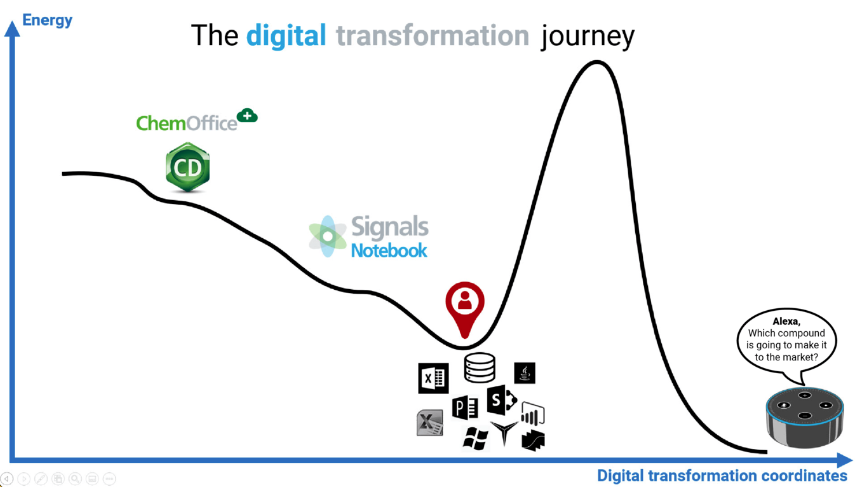 Energy

The digital transformation journey

ChemOffice

CD

Signals Notebook

Alexa, Which compound is going to make it to the market?

Digital transformation coordinates